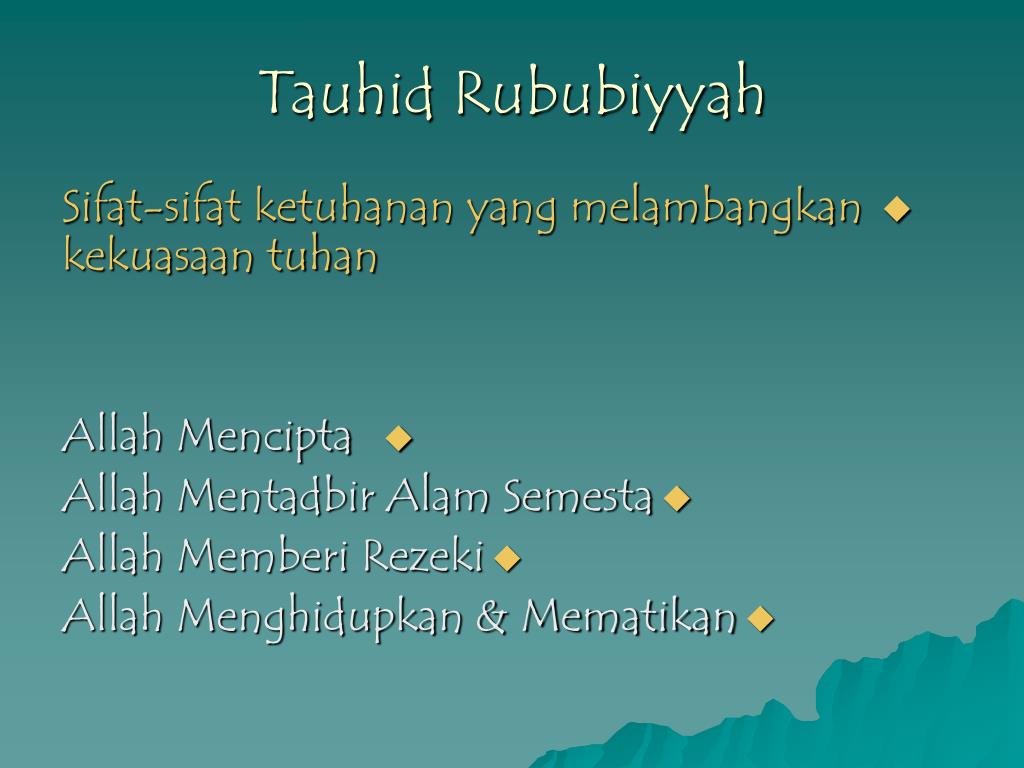 Tauhid Rububiyyah

Sifat-sifat ketuhanan yang melambangkan kekuasaan tuhan

Allah Mencipta
Allah Mentadbir Alam Semesta
Allah Memberi Rezeki
Allah Menghidupkan & Mematikan